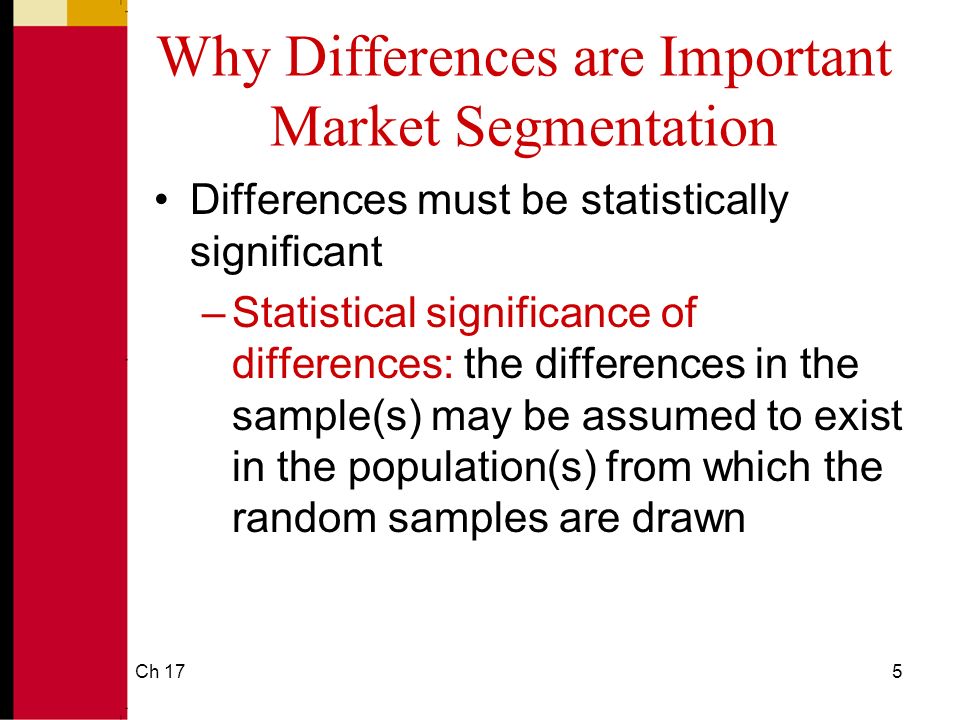 Why Differences are Important
Market Segmentation

• Differences must be statistically significant

– Statistical significance of differences: the differences in the sample(s) may be assumed to exist in the population(s) from which the random samples are drawn

Ch 17

5